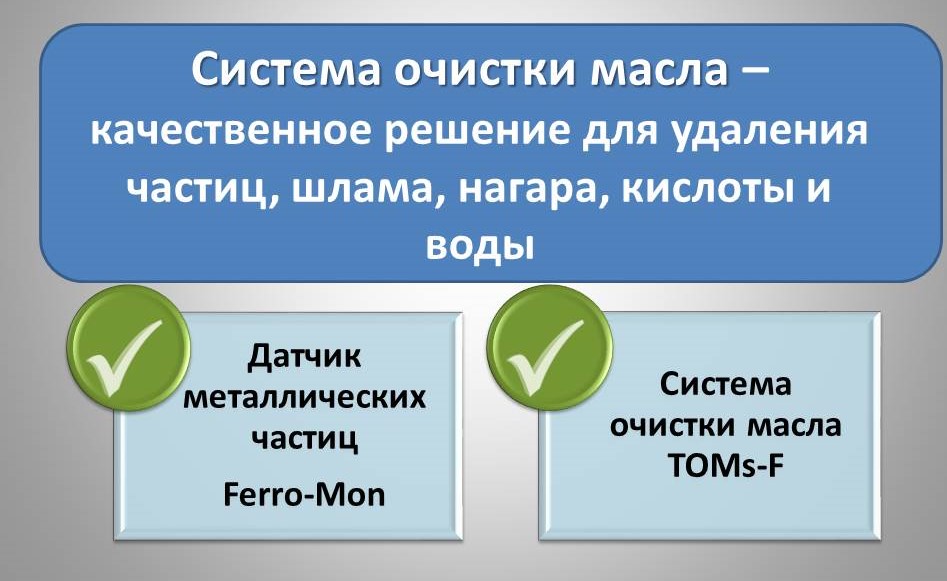 Система очистки масла – качественное решение для удаления частиц, шлама, нагара, кислоты и воды

Датчик металлических частиц
Ferro-Mon

Система очистки масла
TOMs-F